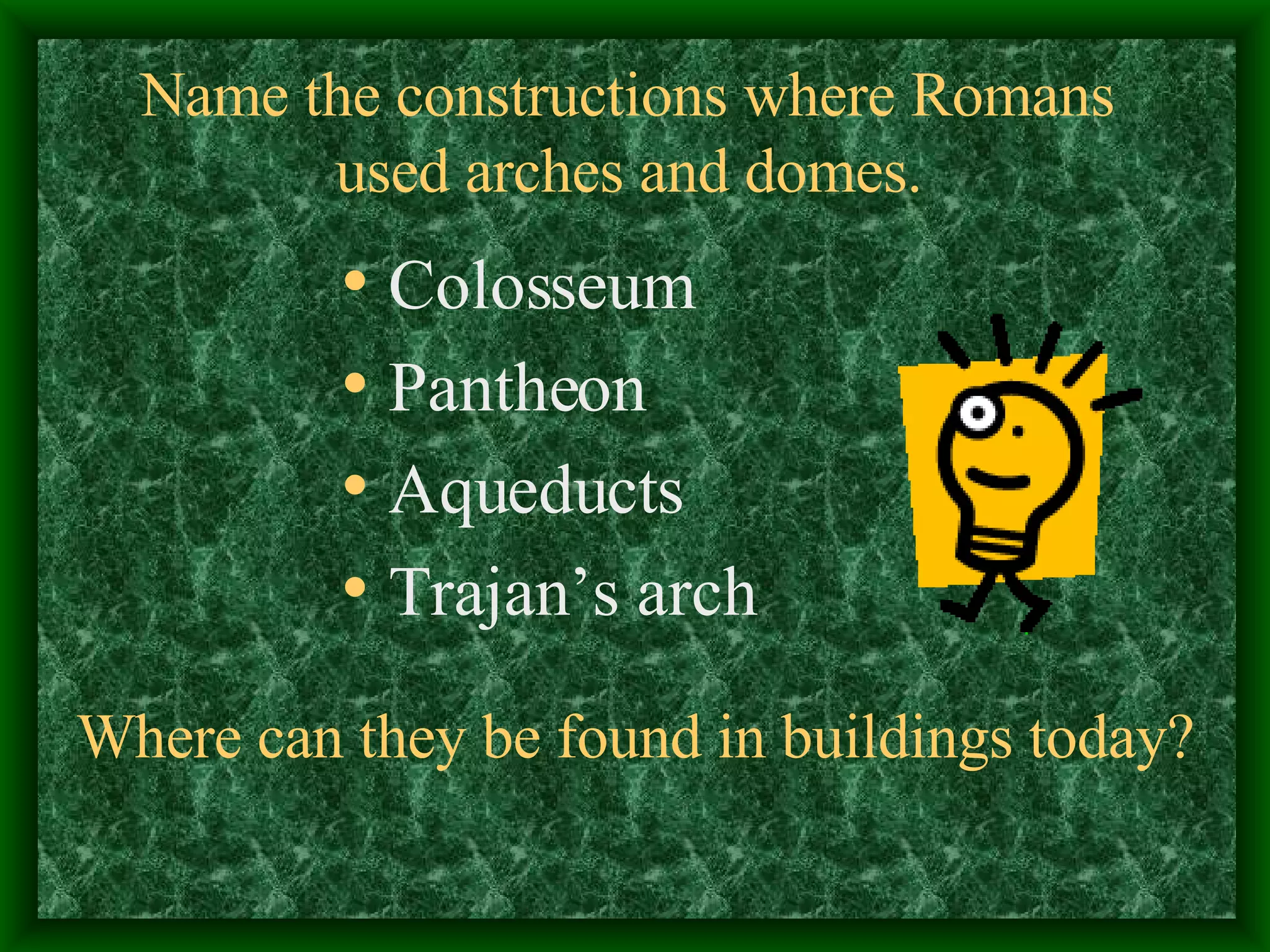 Name the constructions where Romans used arches and domes.

• Colosseum
• Pantheon
• Aqueducts
• Trajan’s arch

Where can they be found in buildings today?